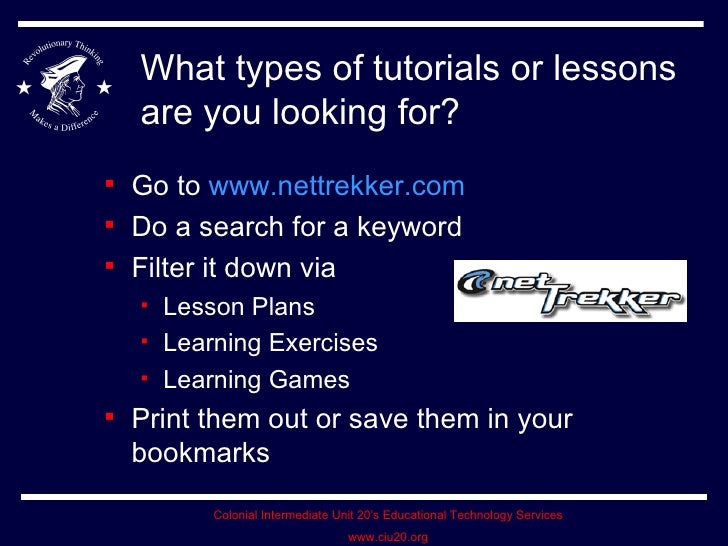 Revolutionary Thinking Makes a Difference

What types of tutorials or lessons are you looking for?

- Go to www.nettrekker.com
- Do a search for a keyword
- Filter it down via
  - Lesson Plans
  - Learning Exercises
  - Learning Games
- Print them out or save them in your bookmarks

net Trekker

Colonial Intermediate Unit 20's Educational Technology Services
www.ciu20.org